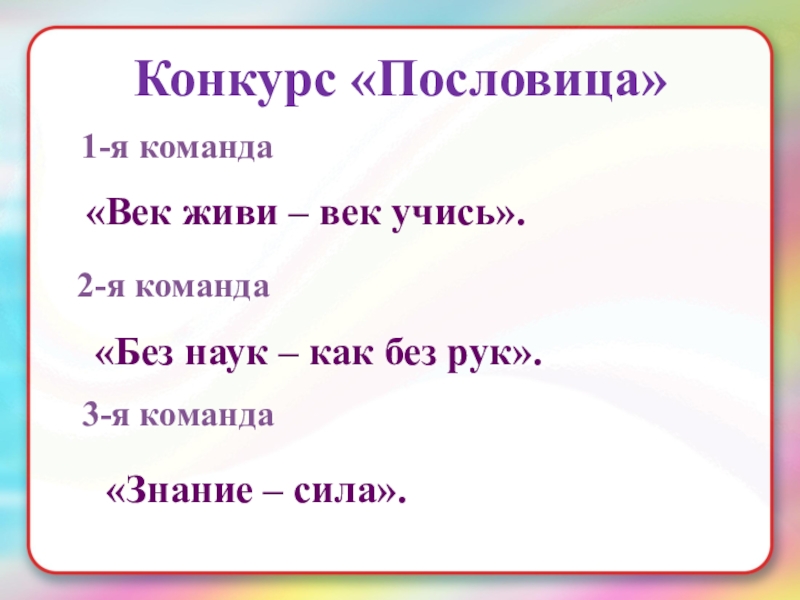 Конкурс «Пословица»

1-я команда

«Век живи – век учись».

2-я команда

«Без наук – как без рук».

3-я команда

«Знание – сила».